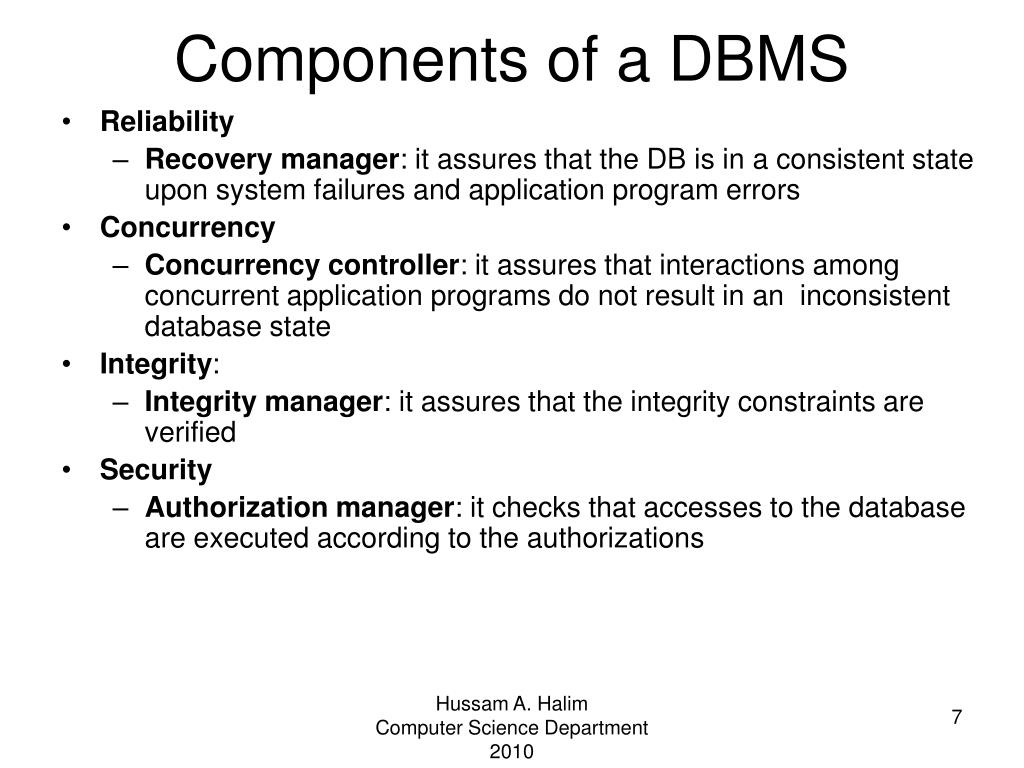 Components of a DBMS

• Reliability
– Recovery manager: it assures that the DB is in a consistent state upon system failures and application program errors
• Concurrency
– Concurrency controller: it assures that interactions among concurrent application programs do not result in an inconsistent database state
• Integrity:
– Integrity manager: it assures that the integrity constraints are verified
• Security
– Authorization manager: it checks that accesses to the database are executed according to the authorizations

Hussam A. Halim
Computer Science Department
2010

7